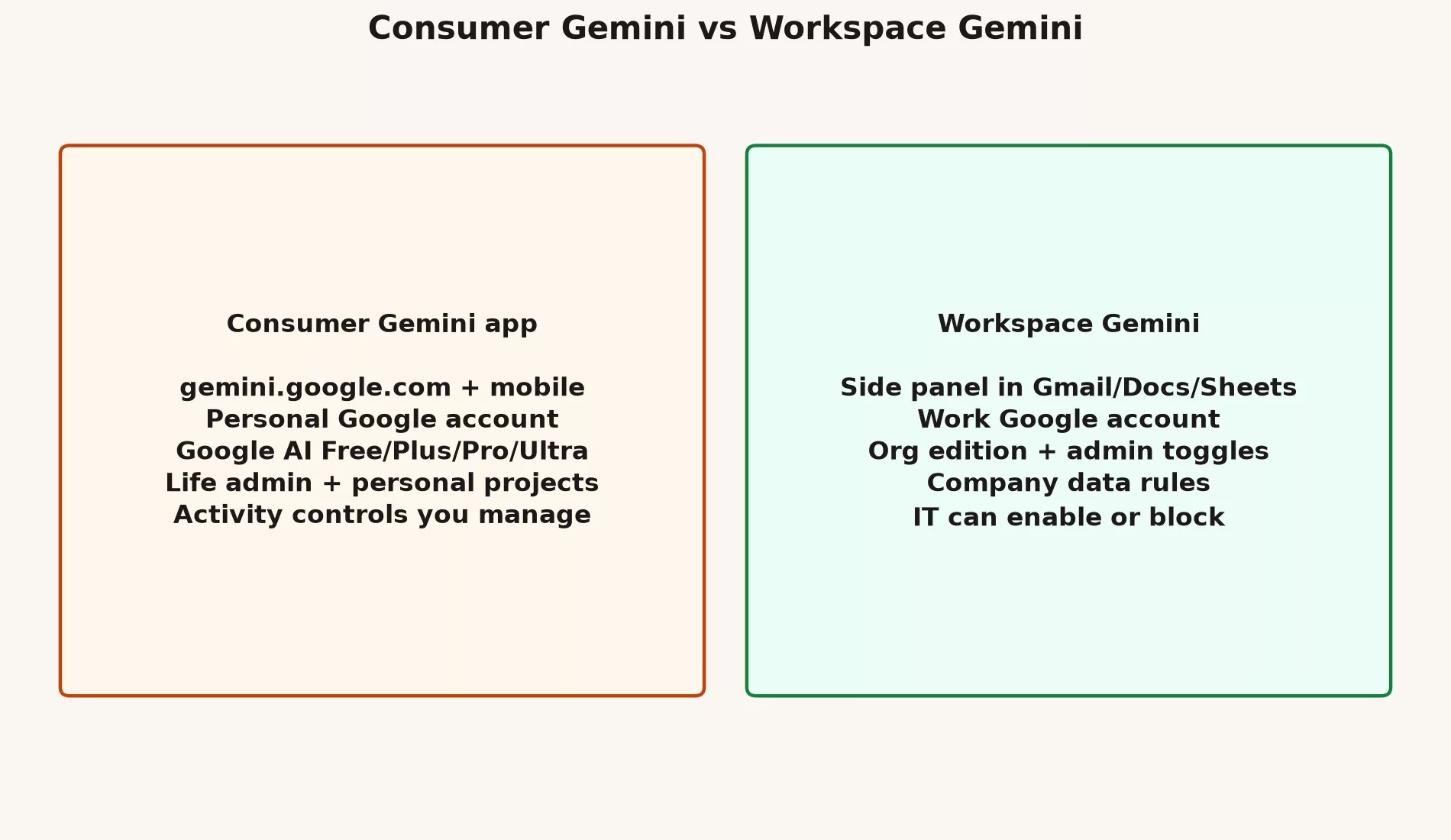 Consumer Gemini vs Workspace Gemini

Consumer Gemini app

gemini.google.com + mobile
Personal Google account
Google AI Free/Plus/Pro/Ultra
Life admin + personal projects
Activity controls you manage

Workspace Gemini

Side panel in Gmail/Docs/Sheets
Work Google account
Org edition + admin toggles
Company data rules
IT can enable or block